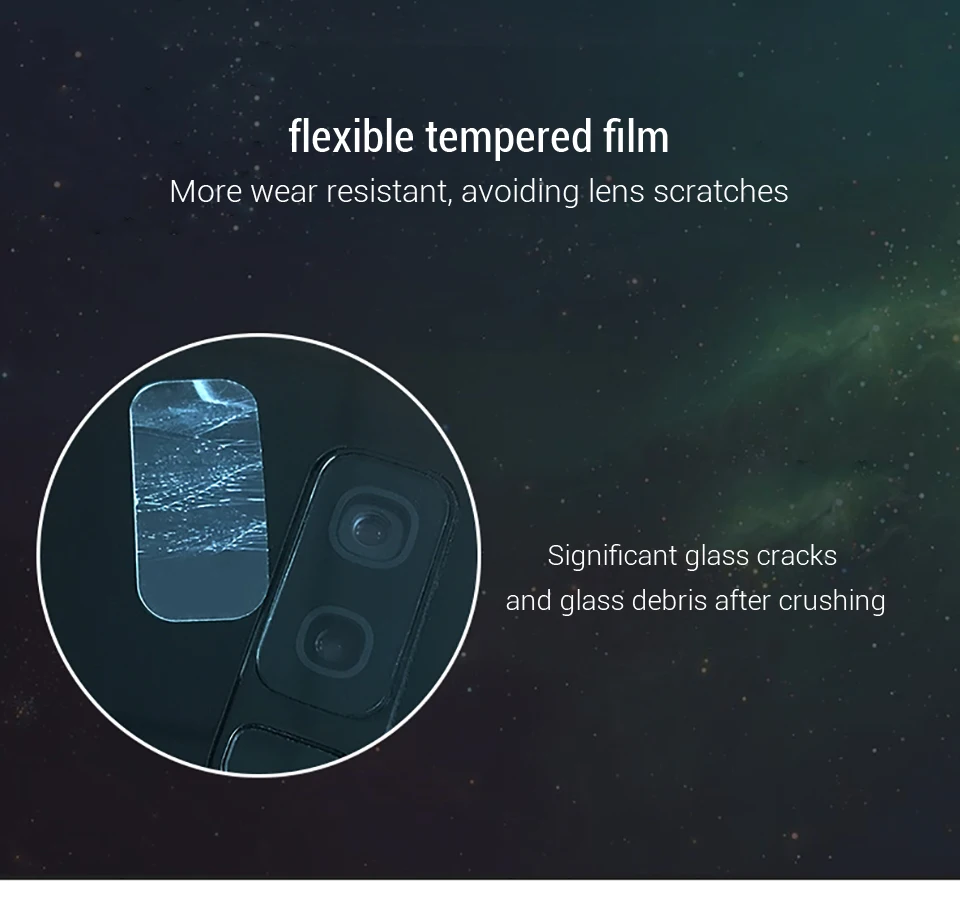 flexible tempered film
More wear resistant, avoiding lens scratches

Significant glass cracks
and glass debris after crushing